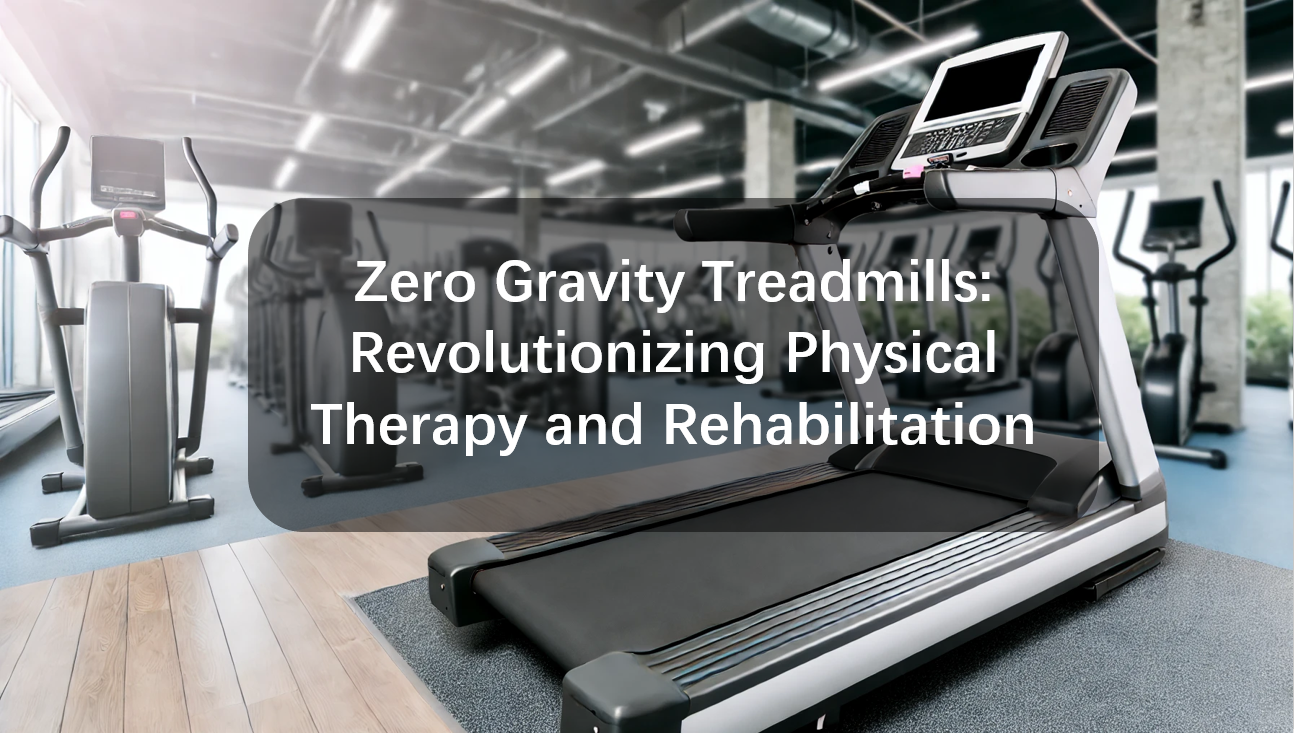 Zero Gravity Treadmills: Revolutionizing Physical Therapy and Rehabilitation